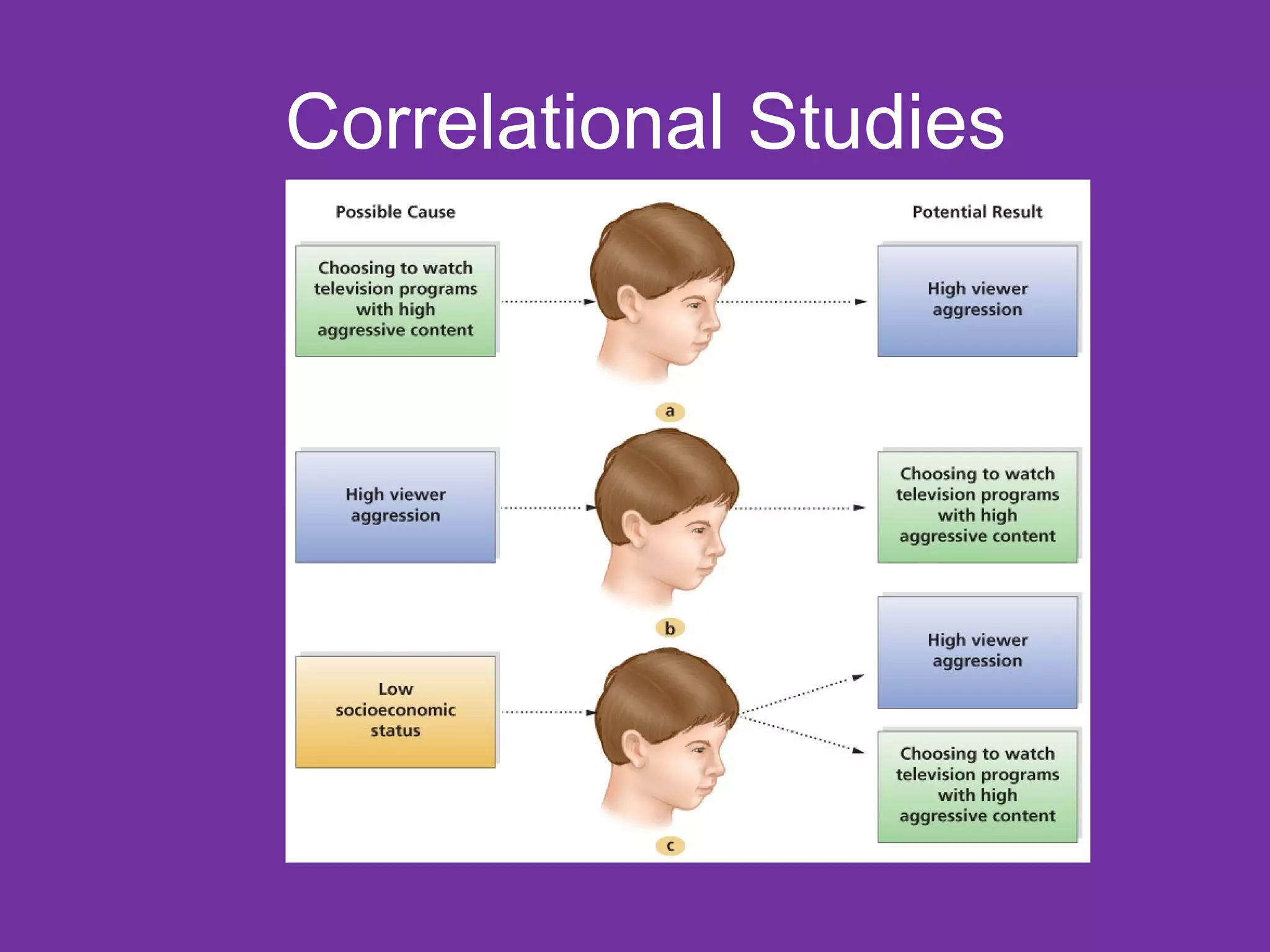 Correlational Studies

Possible Cause

Potential Result

Choosing to watch television programs with high aggressive content

High viewer aggression

a

High viewer aggression

Choosing to watch television programs with high aggressive content

b

Low socioeconomic status

High viewer aggression

Choosing to watch television programs with high aggressive content

c